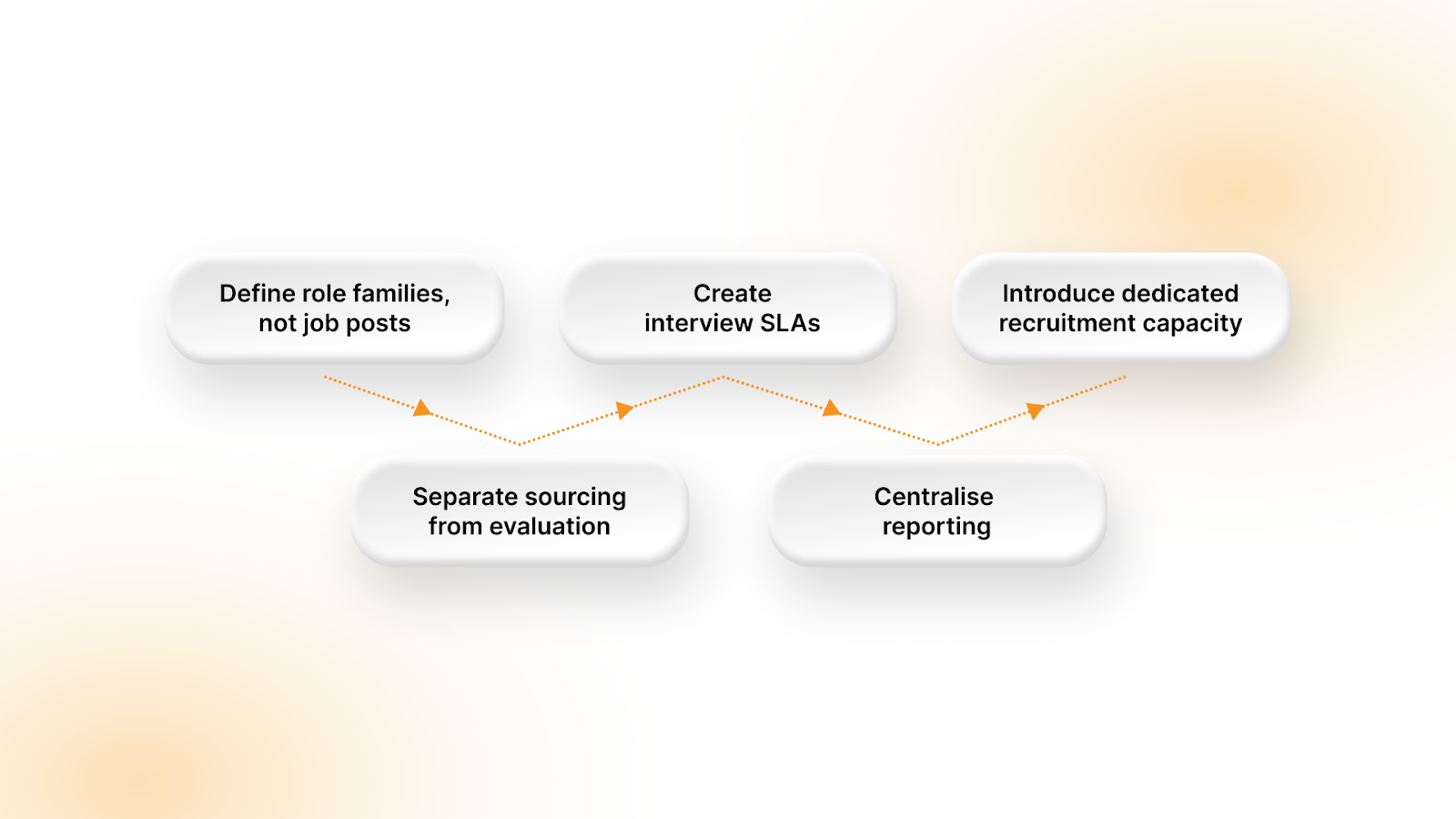 Define role families, not job posts

Separate sourcing from evaluation

Create interview SLAs

Centralise reporting

Introduce dedicated recruitment capacity